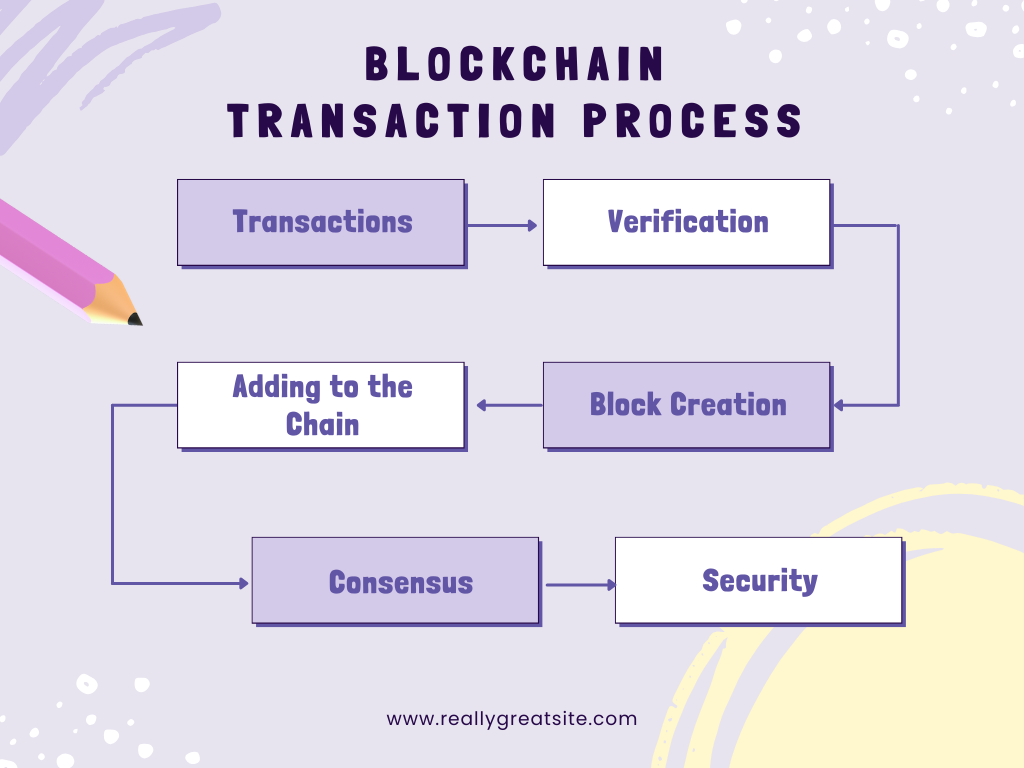 BLOCKCHAIN TRANSACTION PROCESS

Transactions

Verification

Block Creation

Adding to the Chain

Consensus

Security

www.reallygreatsite.com